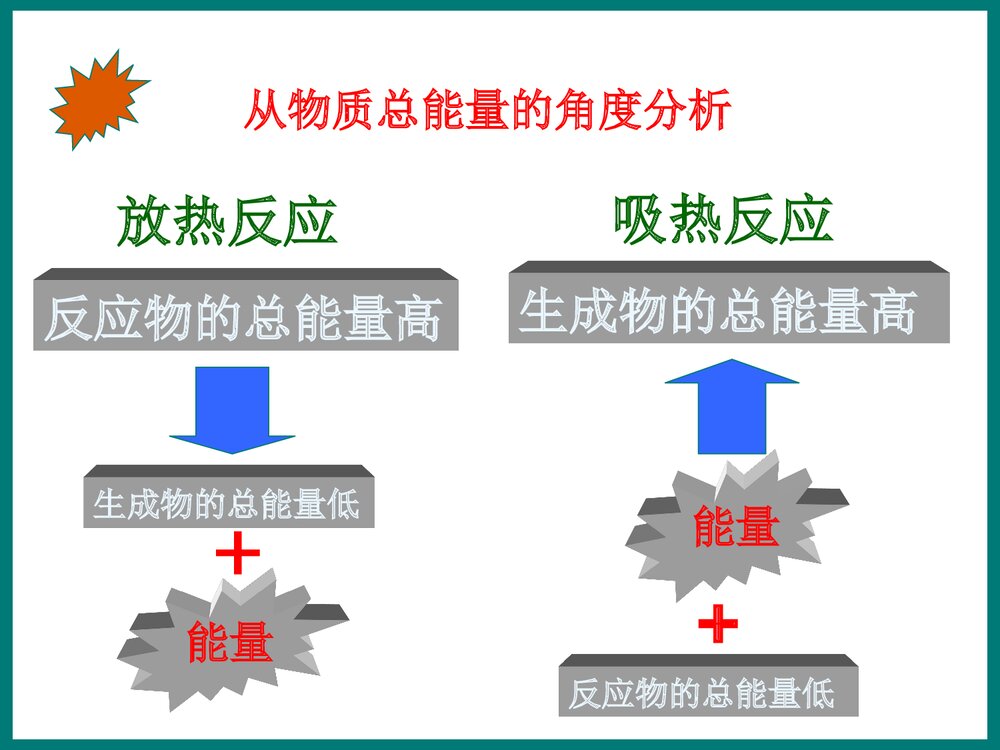 从物质总能量的角度分析

放热反应

反应物的总能量高

生成物的总能量低

+

能量

吸热反应

生成物的总能量高

能量

+

反应物的总能量低